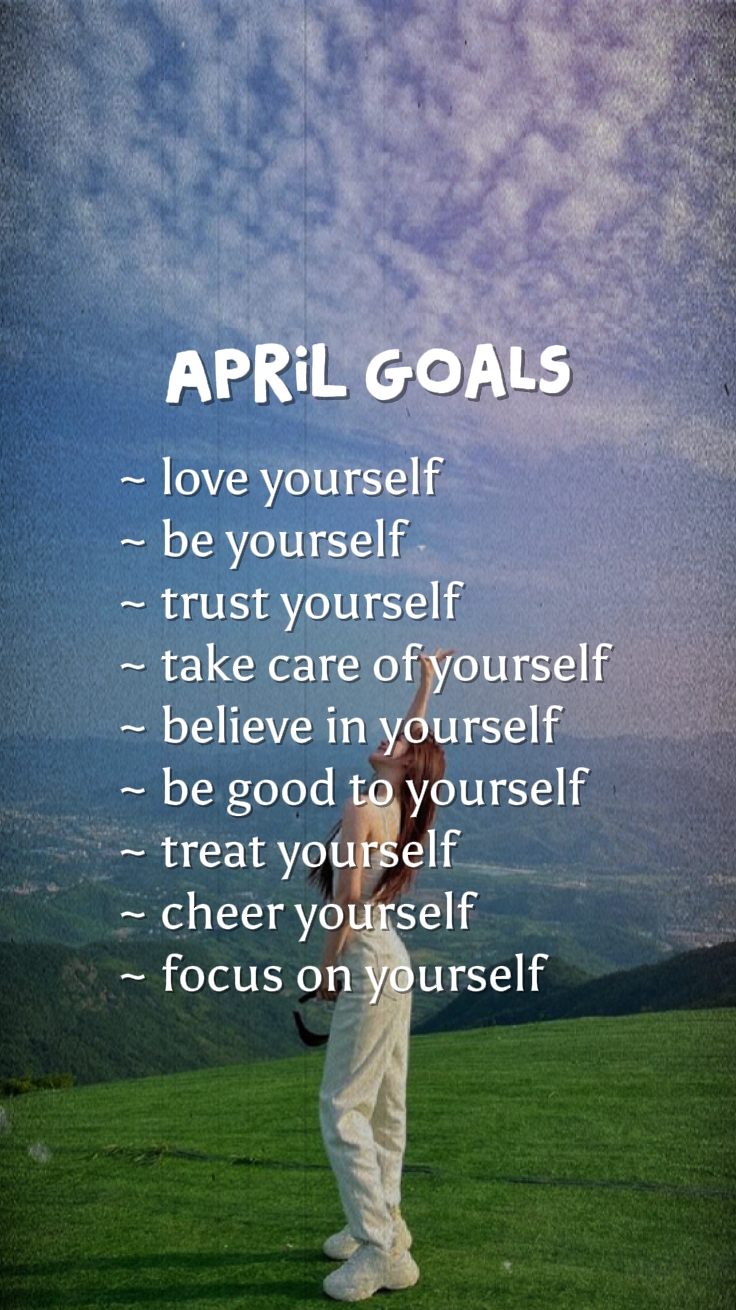 APRiL GOALS

~ love yourself
~ be yourself
~ trust yourself
~ take care of yourself
~ believe in yourself
~ be good to yourself
~ treat yourself
~ cheer yourself
~ focus on yourself